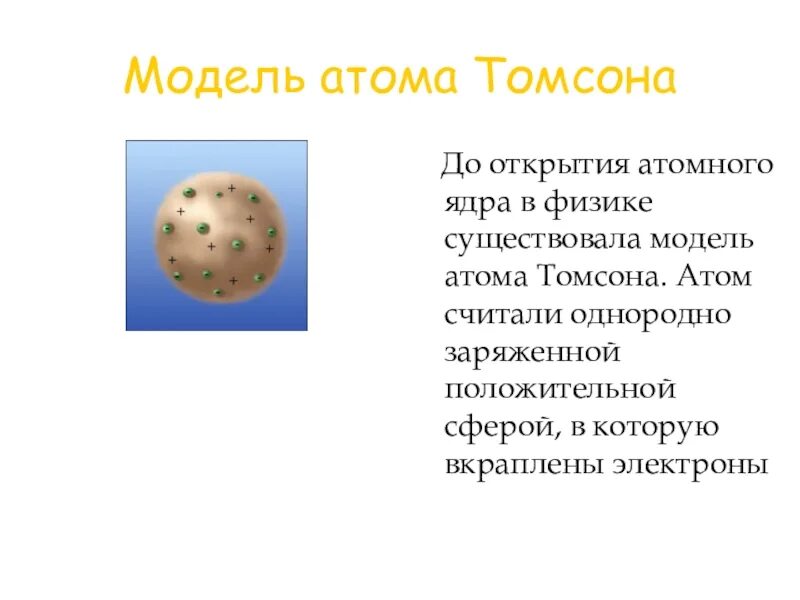 Модель атома Томсона

До открытия атомного ядра в физике существовала модель атома Томсона. Атом считали однородно заряженной положительной сферой, в которую вкраплены электроны